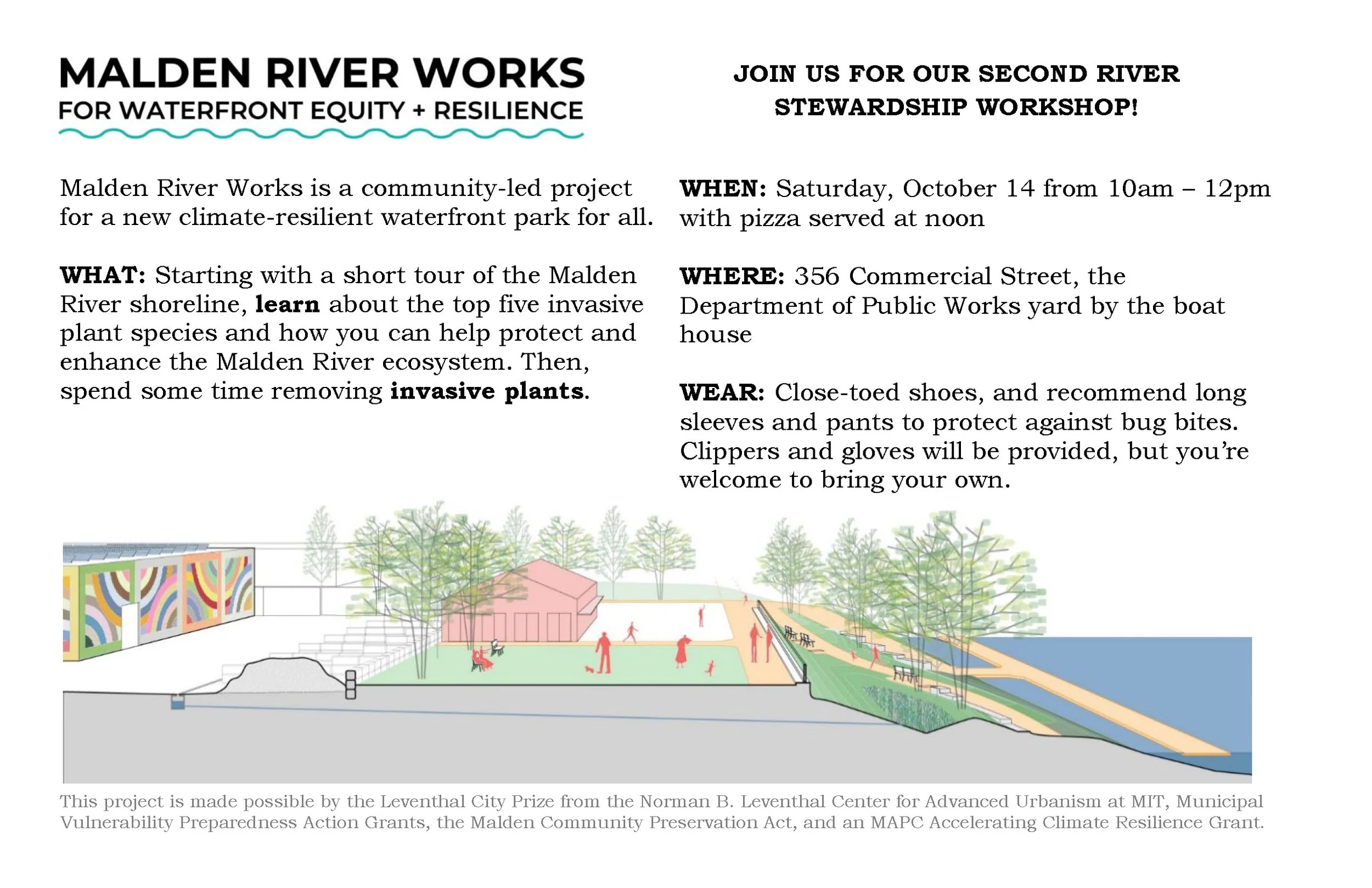 MALDEN RIVER WORKS
FOR WATERFRONT EQUITY + RESILIENCE

Malden River Works is a community-led project for a new climate-resilient waterfront park for all.

WHAT: Starting with a short tour of the Malden River shoreline, learn about the top five invasive plant species and how you can help protect and enhance the Malden River ecosystem. Then, spend some time removing invasive plants.

JOIN US FOR OUR SECOND RIVER STEWARDSHIP WORKSHOP!

WHEN: Saturday, October 14 from 10am – 12pm with pizza served at noon

WHERE: 356 Commercial Street, the Department of Public Works yard by the boat house

WEAR: Close-toed shoes, and recommend long sleeves and pants to protect against bug bites. Clippers and gloves will be provided, but you're welcome to bring your own.

This project is made possible by the Leventhal City Prize from the Norman B. Leventhal Center for Advanced Urbanism at MIT, Municipal Vulnerability Preparedness Action Grants, the Malden Community Preservation Act, and an MAPC Accelerating Climate Resilience Grant.